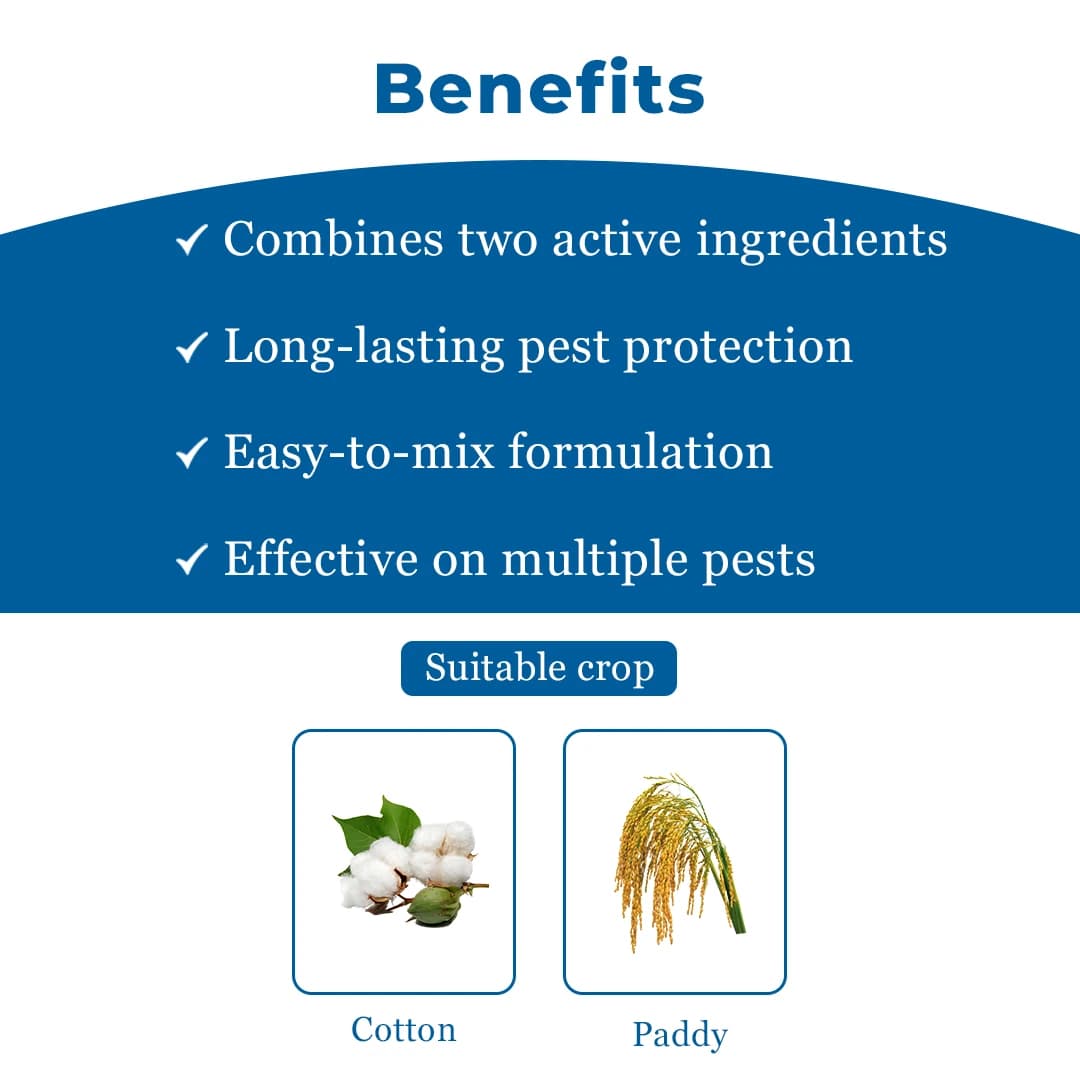 Benefits

✓ Combines two active ingredients

✓ Long-lasting pest protection

✓ Easy-to-mix formulation

✓ Effective on multiple pests

Suitable crop

Cotton

Paddy